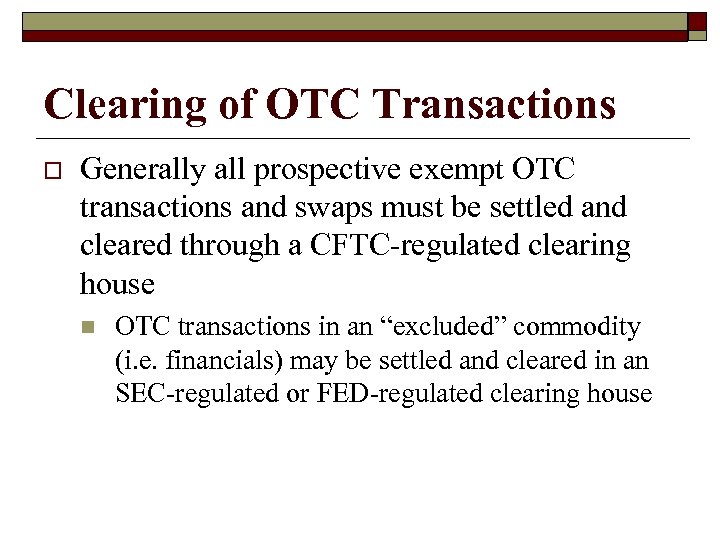 Clearing of OTC Transactions

Generally all prospective exempt OTC transactions and swaps must be settled and cleared through a CFTC-regulated clearing house

OTC transactions in an “excluded” commodity (i.e. financials) may be settled and cleared in an SEC-regulated or FED-regulated clearing house